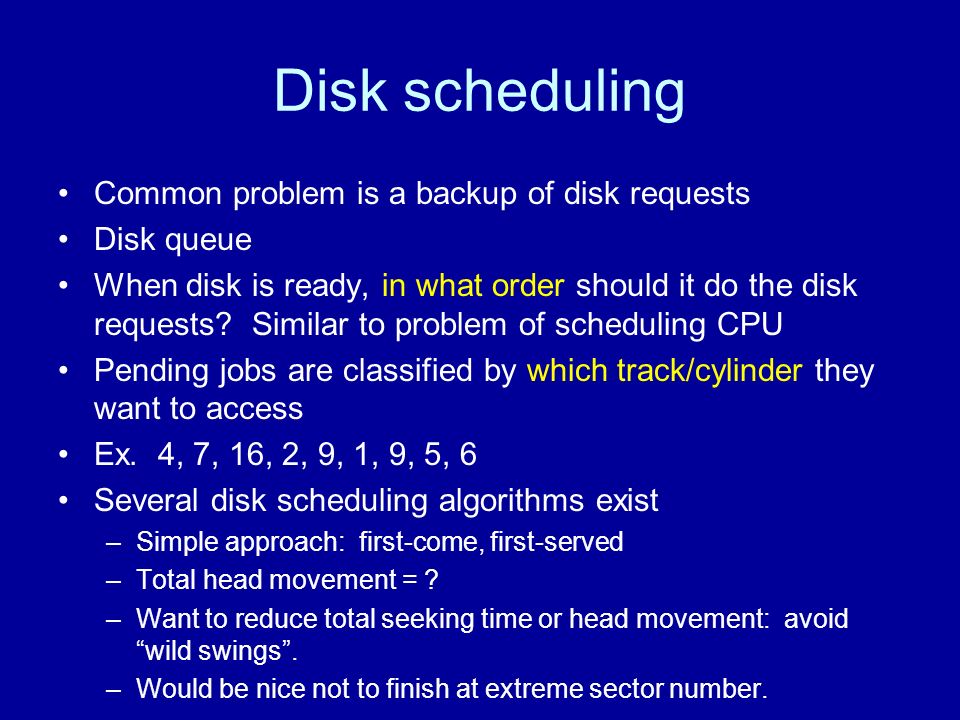 Disk scheduling

• Common problem is a backup of disk requests
• Disk queue
• When disk is ready, in what order should it do the disk requests? Similar to problem of scheduling CPU
• Pending jobs are classified by which track/cylinder they want to access
• Ex. 4, 7, 16, 2, 9, 1, 9, 5, 6
• Several disk scheduling algorithms exist
  – Simple approach: first-come, first-served
  – Total head movement = ?
  – Want to reduce total seeking time or head movement: avoid “wild swings”.
  – Would be nice not to finish at extreme sector number.